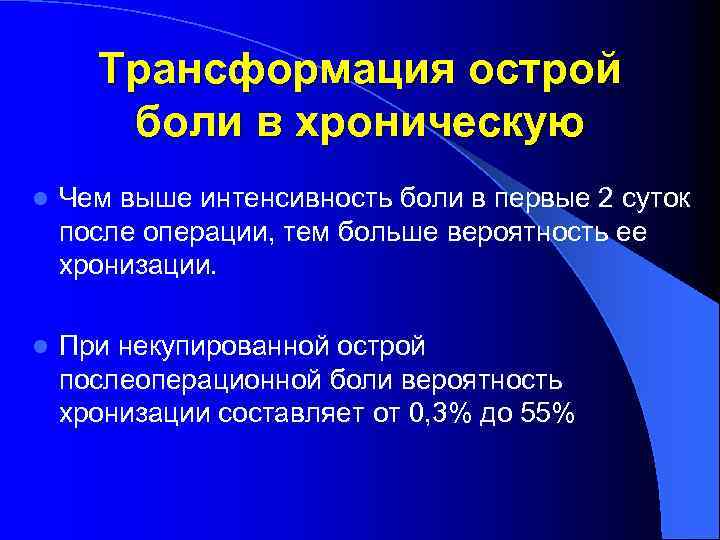 Трансформация острой боли в хроническую

Чем выше интенсивность боли в первые 2 суток после операции, тем больше вероятность ее хронизации.

При некупированной острой послеоперационной боли вероятность хронизации составляет от 0,3% до 55%